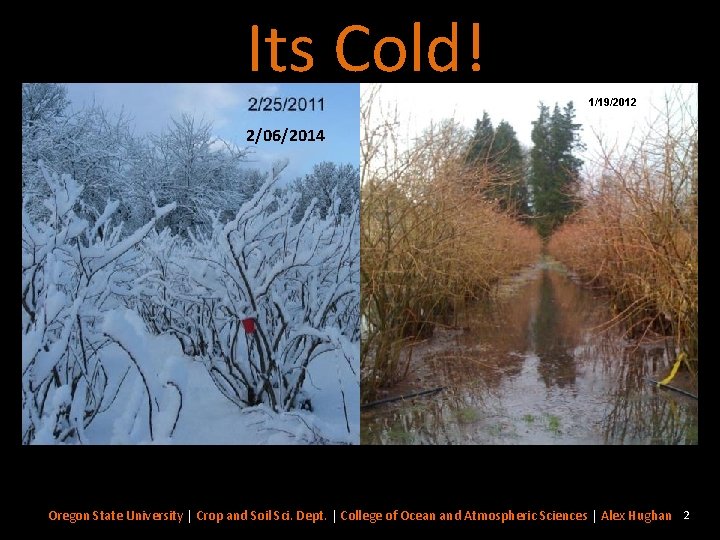 Its Cold!

2/25/2011
2/06/2014

1/19/2012

Oregon State University | Crop and Soil Sci. Dept. | College of Ocean and Atmospheric Sciences | Alex Hughan 2